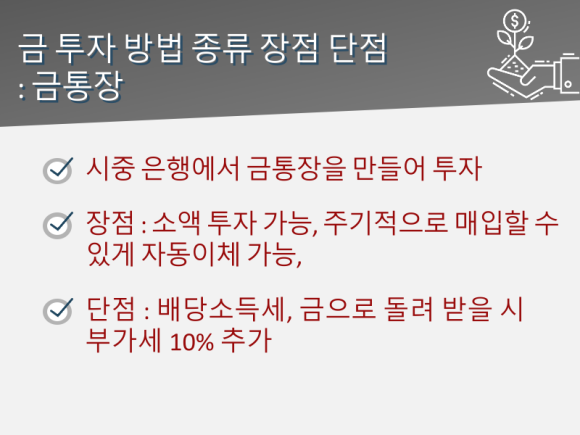 금 투자 방법 종류 장점 단점
: 금통장

시중 은행에서 금통장을 만들어 투자

장점 : 소액 투자 가능, 주기적으로 매입할 수 있게 자동이체 가능,

단점 : 배당소득세, 금으로 돌려 받을 시 부가세 10% 추가